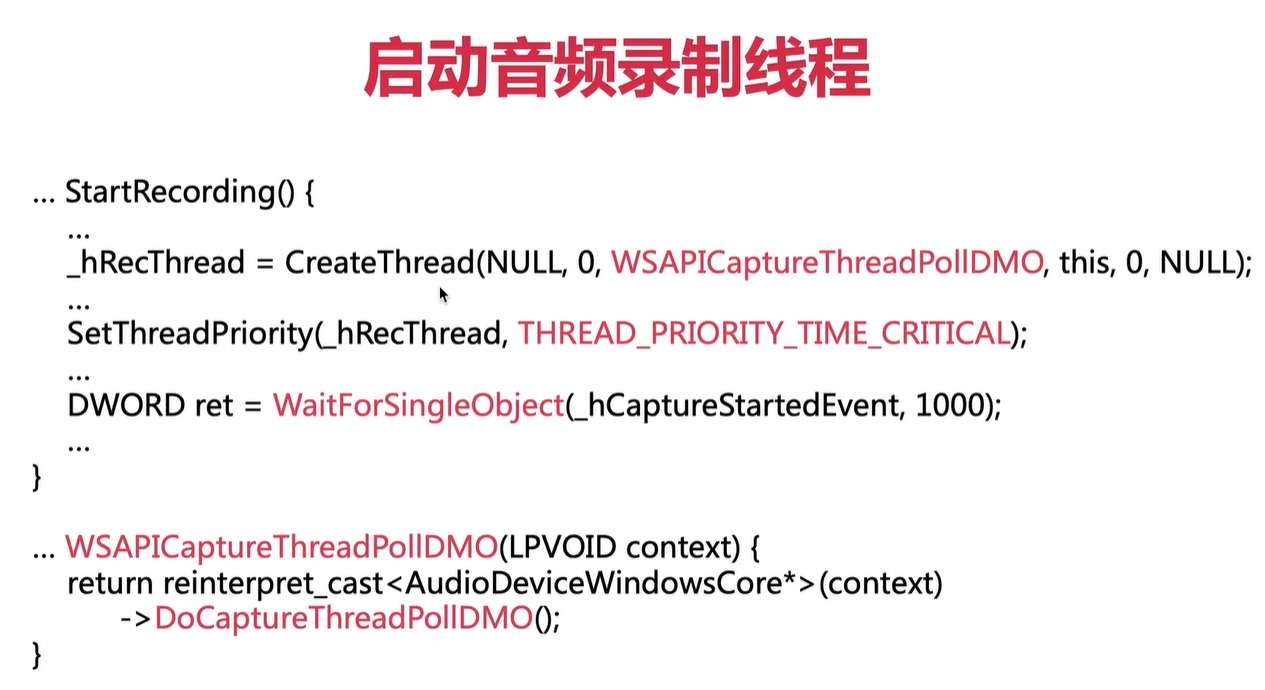 启动音频录制线程

... StartRecording() {
    ...
    _hRecThread = CreateThread(NULL, 0, WSAPICaptureThreadPollDMO, this, 0, NULL);
    ...
    SetThreadPriority(_hRecThread, THREAD_PRIORITY_TIME_CRITICAL);
    ...
    DWORD ret = WaitForSingleObject(_hCaptureStartedEvent, 1000);
    ...
}

... WSAPICaptureThreadPollDMO(LPVOID context) {
    return reinterpret_cast<AudioDeviceWindowsCore*>(context)
        ->DoCaptureThreadPollDMO();
}